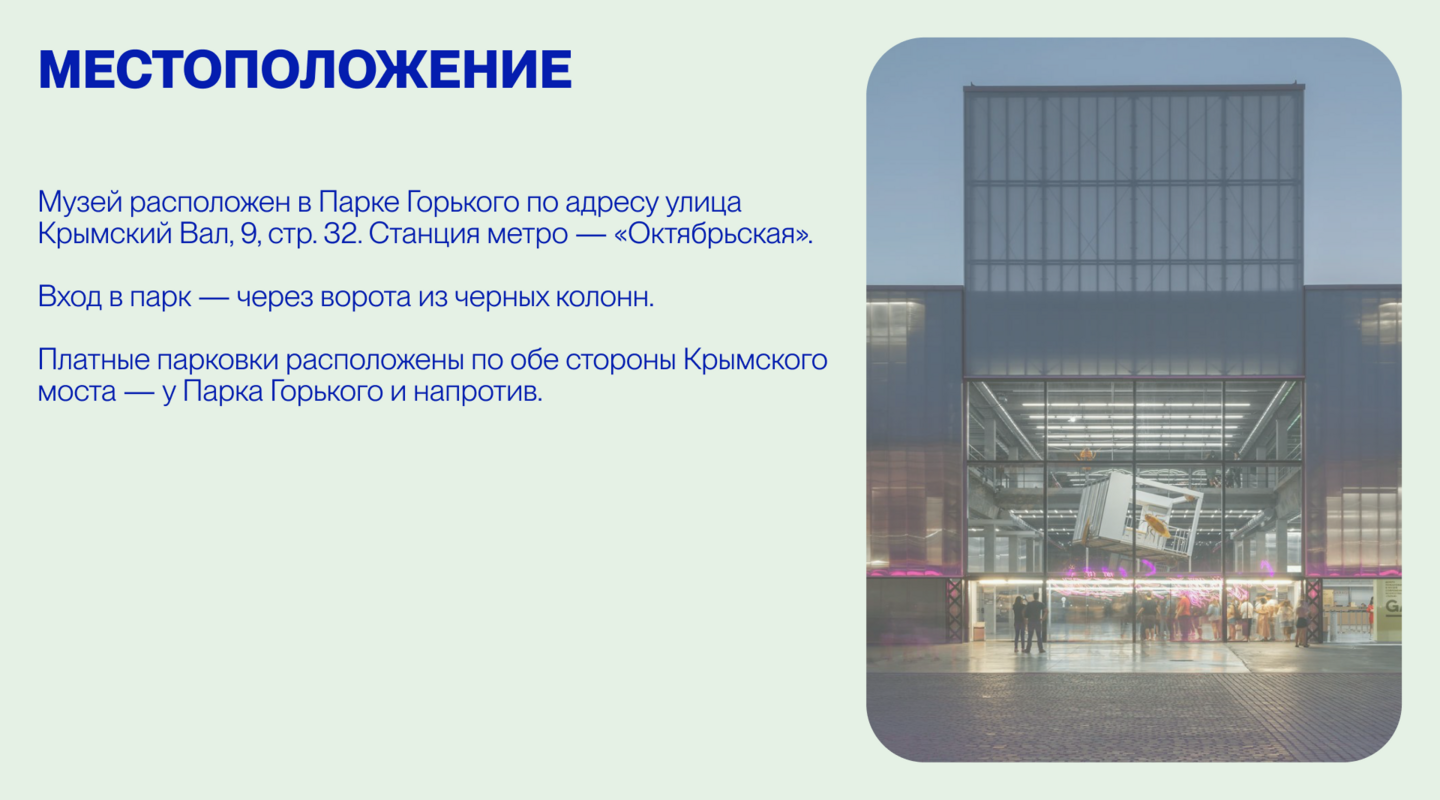 МЕСТОПОЛОЖЕНИЕ

Музей расположен в Парке Горького по адресу улица Крымский Вал, 9, стр. 32. Станция метро — «Октябрьская».

Вход в парк — через ворота из черных колонн.

Платные парковки расположены по обе стороны Крымского моста — у Парка Горького и напротив.